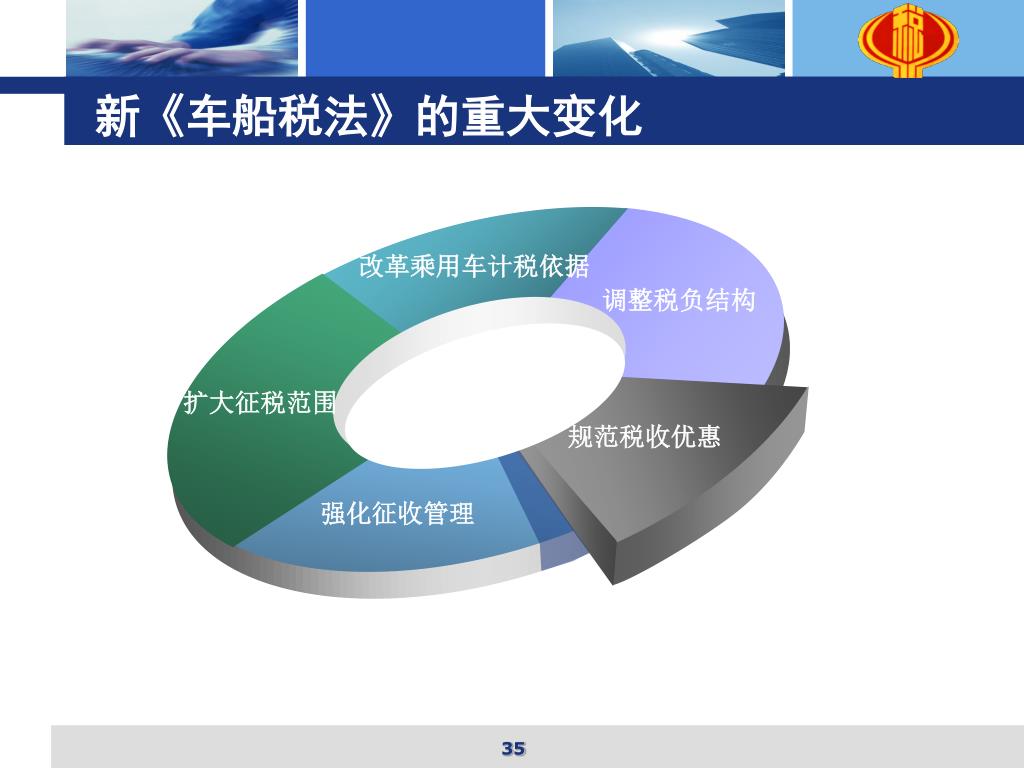 新《车船税法》的重大变化

改革乘用车计税依据

调整税负结构

扩大征税范围

规范税收优惠

强化征收管理

35